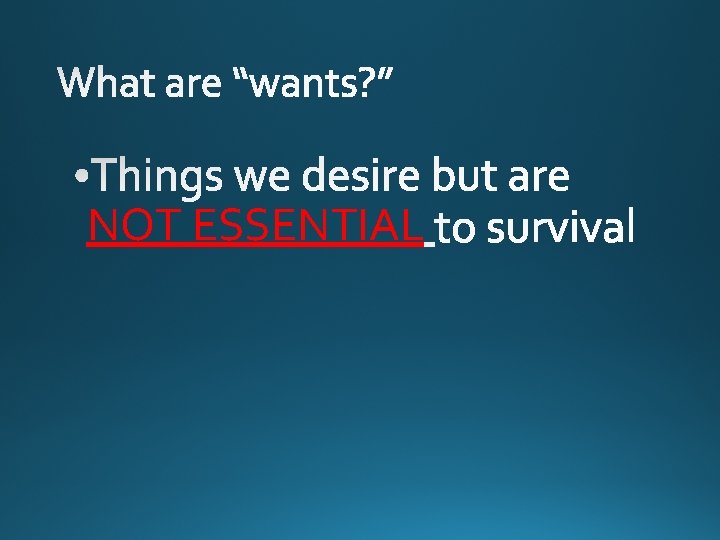 What are “wants?”

•Things we desire but are NOT ESSENTIAL to survival